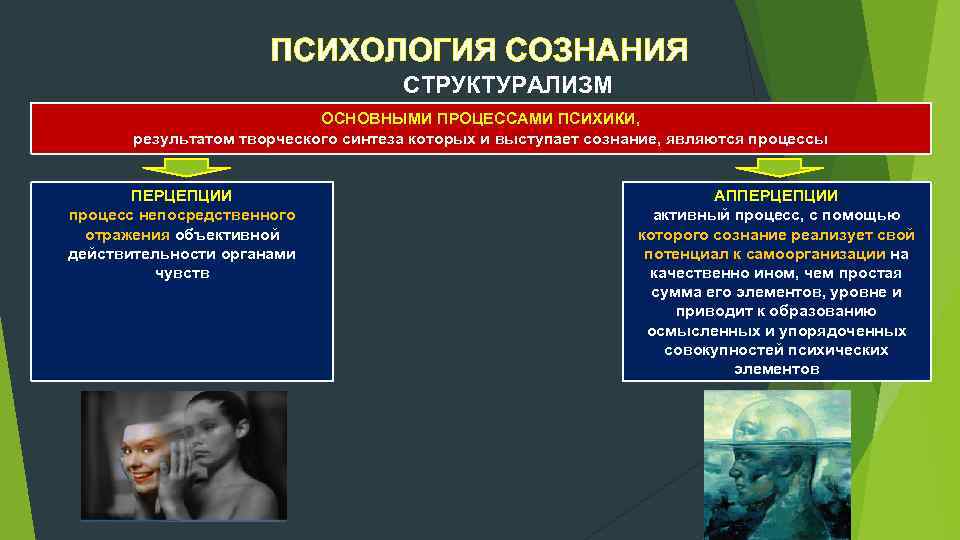 ПСИХОЛОГИЯ СОЗНАНИЯ

СТРУКТУРАЛИЗМ

ОСНОВНЫМИ ПРОЦЕССАМИ ПСИХИКИ,

результатом творческого синтеза которых и выступает сознание, являются процессы

ПЕРЦЕПЦИИ
процесс непосредственного отражения объективной действительности органами чувств

АППЕРЦЕПЦИИ
активный процесс, с помощью которого сознание реализует свой потенциал к самоорганизации на качественно ином, чем простая сумма его элементов, уровне и приводит к образованию осмысленных и упорядоченных совокупностей психических элементов